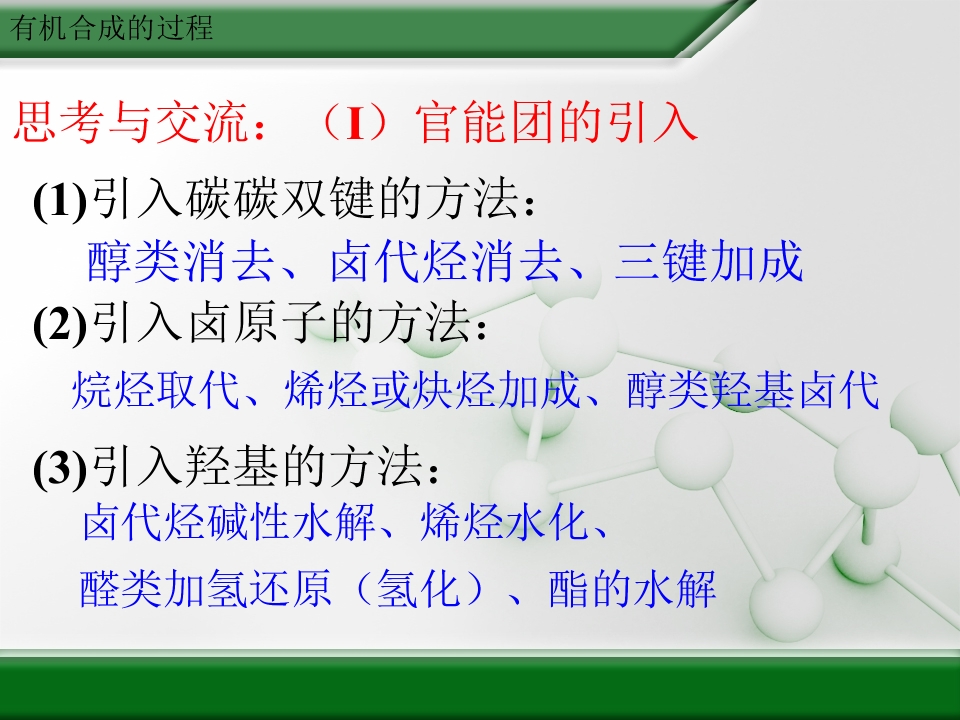 有机合成的过程

思考与交流：（I）官能团的引入

(1)引入碳碳双键的方法：

醇类消去、卤代烃消去、三键加成

(2)引入卤原子的方法：

烷烃取代、烯烃或炔烃加成、醇类羟基卤代

(3)引入羟基的方法：

卤代烃碱性水解、烯烃水化、

醛类加氢还原（氢化）、酯的水解